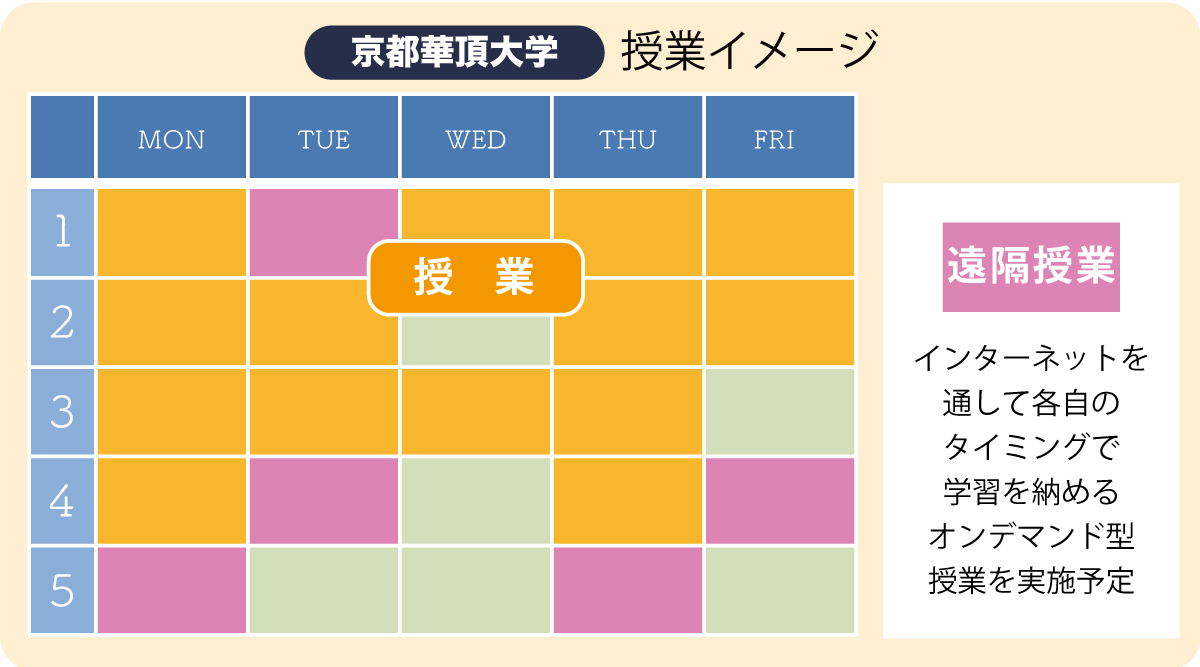 京都華頂大学 授業イメージ

| | MON | TUE | WED | THU | FRI |
|---|---|---|---|---|---|
| 1 | | | | | |
| 2 | | | | | |
| 3 | | | | | |
| 4 | | | | | |
| 5 | | | | | |

授 業

遠隔授業

インターネットを通して各自のタイミングで学習を納めるオンデマンド型授業を実施予定